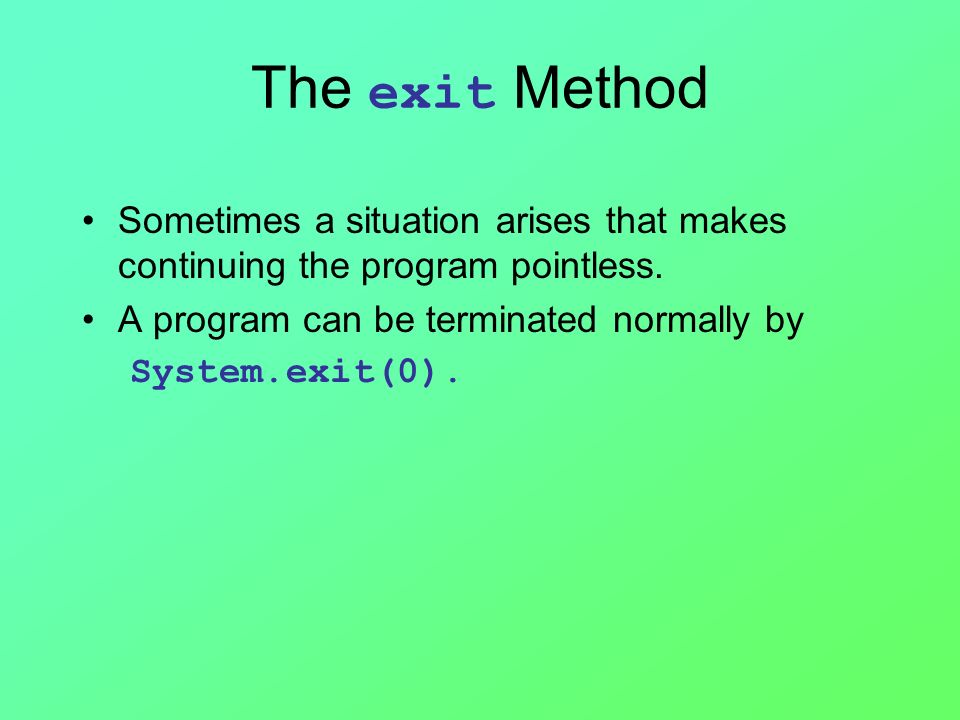 The exit Method

• Sometimes a situation arises that makes continuing the program pointless.

• A program can be terminated normally by System.exit(0).